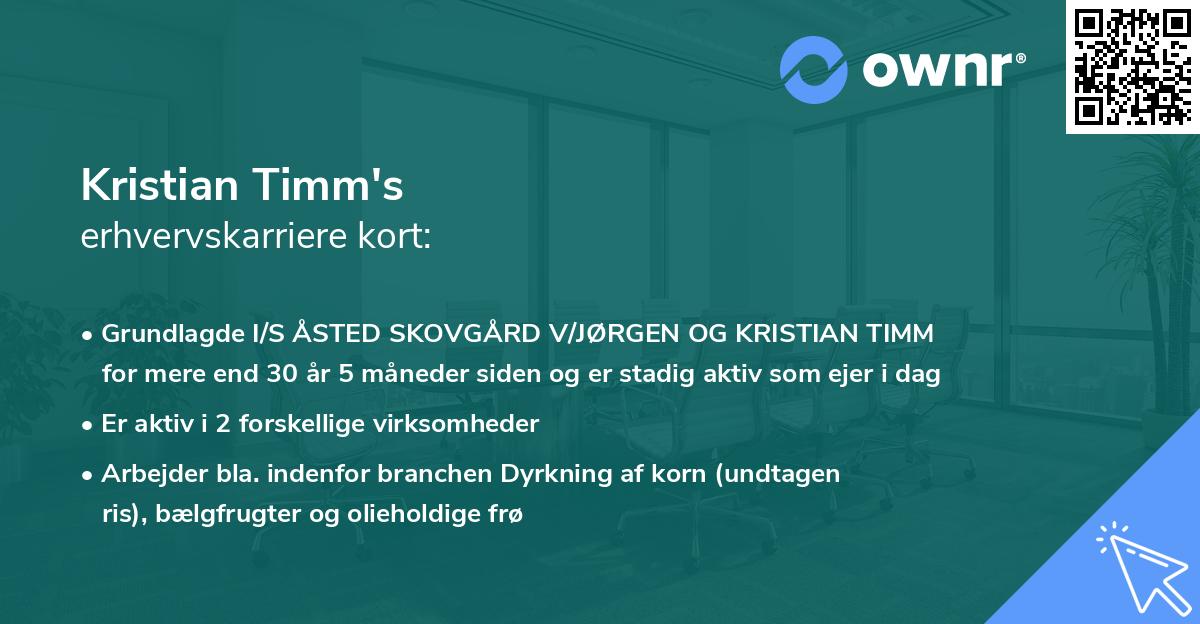 ownr®

Kristian Timm's
erhvervskarriere kort:

• Grundlagde I/S ÅSTED SKOVGÅRD V/JØRGEN OG KRISTIAN TIMM for mere end 30 år 5 måneder siden og er stadig aktiv som ejer i dag
• Er aktiv i 2 forskellige virksomheder
• Arbejder bla. indenfor branchen Dyrkning af korn (undtagen ris), bælgfrugter og olieholdige frø